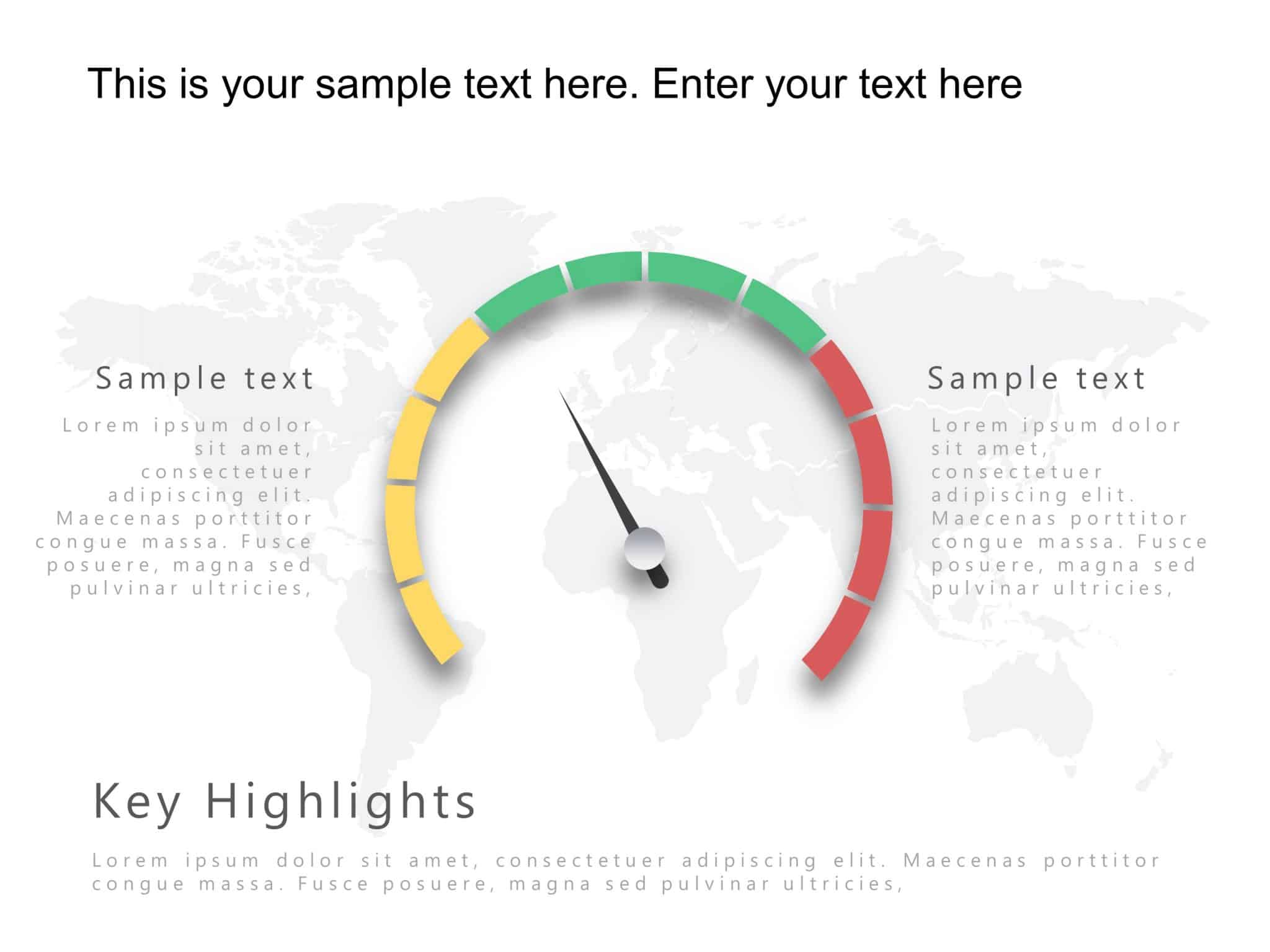 This is your sample text here. Enter your text here

Sample text

Lorem ipsum dolor sit amet, consectetuer adipiscing elit. Maecenas porttitor congue massa. Fusce posuere, magna sed pulvinar ultricies,

Sample text

Lorem ipsum dolor sit amet, consectetuer adipiscing elit. Maecenas porttitor congue massa. Fusce posuere, magna sed pulvinar ultricies,

Key Highlights

Lorem ipsum dolor sit amet, consectetuer adipiscing elit. Maecenas porttitor congue massa. Fusce posuere, magna sed pulvinar ultricies,